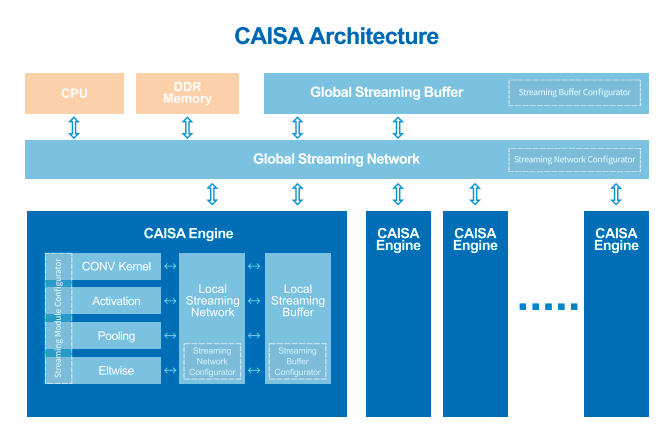 CAISA Architecture

CPU

DDR Memory

Global Streaming Buffer

Streaming Buffer Configurator

Global Streaming Network

Streaming Network Configurator

CAISA Engine

Streaming Module Configurator

CONV Kernel

Activation

Pooling

Eltwise

Local Streaming Network

Streaming Network Configurator

Local Streaming Buffer

Streaming Buffer Configurator

CAISA Engine

CAISA Engine

CAISA Engine